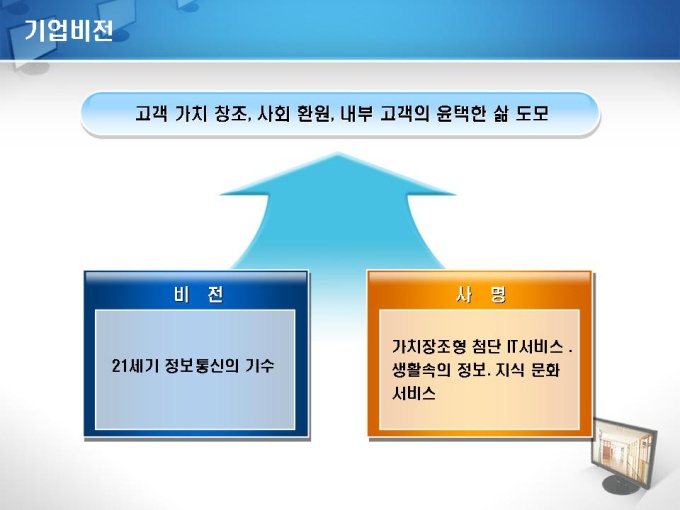 기업비전

고객 가치 창조, 사회 환원, 내부 고객의 윤택한 삶 도모

비 전

21세기 정보통신의 기수

사 명

가치창조형 첨단 IT서비스 . 생활속의 정보. 지식 문화 서비스